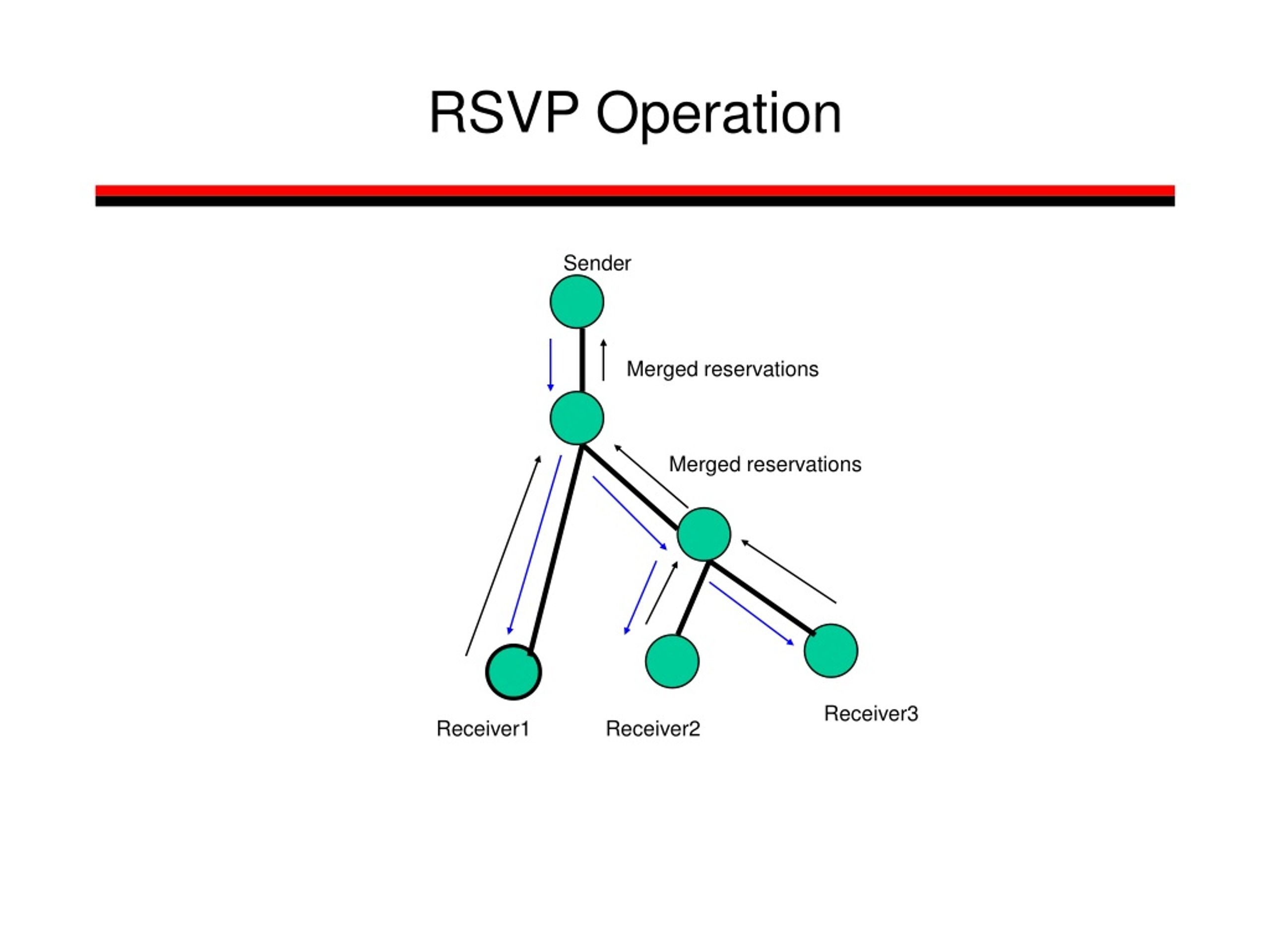 RSVP Operation

Sender

Merged reservations

Merged reservations

Receiver1

Receiver2

Receiver3